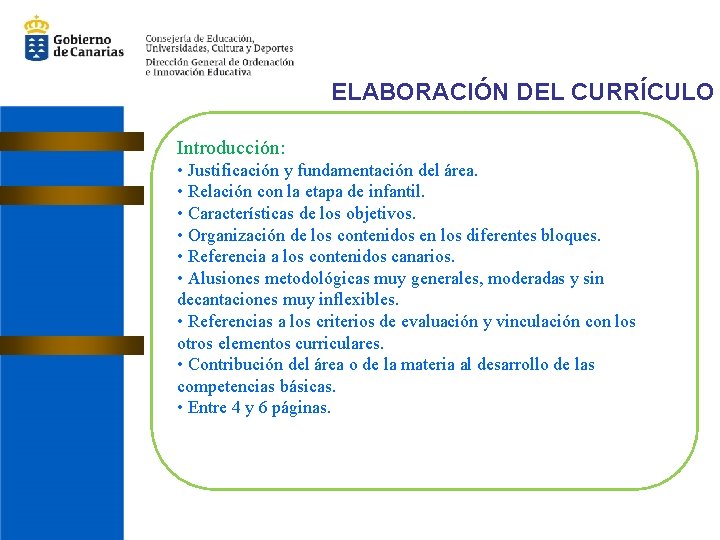 Gobierno de Canarias

Consejería de Educación, Universidades, Cultura y Deportes
Dirección General de Ordenación e Innovación Educativa

ELABORACIÓN DEL CURRÍCULO

Introducción:
• Justificación y fundamentación del área.
• Relación con la etapa de infantil.
• Características de los objetivos.
• Organización de los contenidos en los diferentes bloques.
• Referencia a los contenidos canarios.
• Alusiones metodológicas muy generales, moderadas y sin decantaciones muy inflexibles.
• Referencias a los criterios de evaluación y vinculación con los otros elementos curriculares.
• Contribución del área o de la materia al desarrollo de las competencias básicas.
• Entre 4 y 6 páginas.